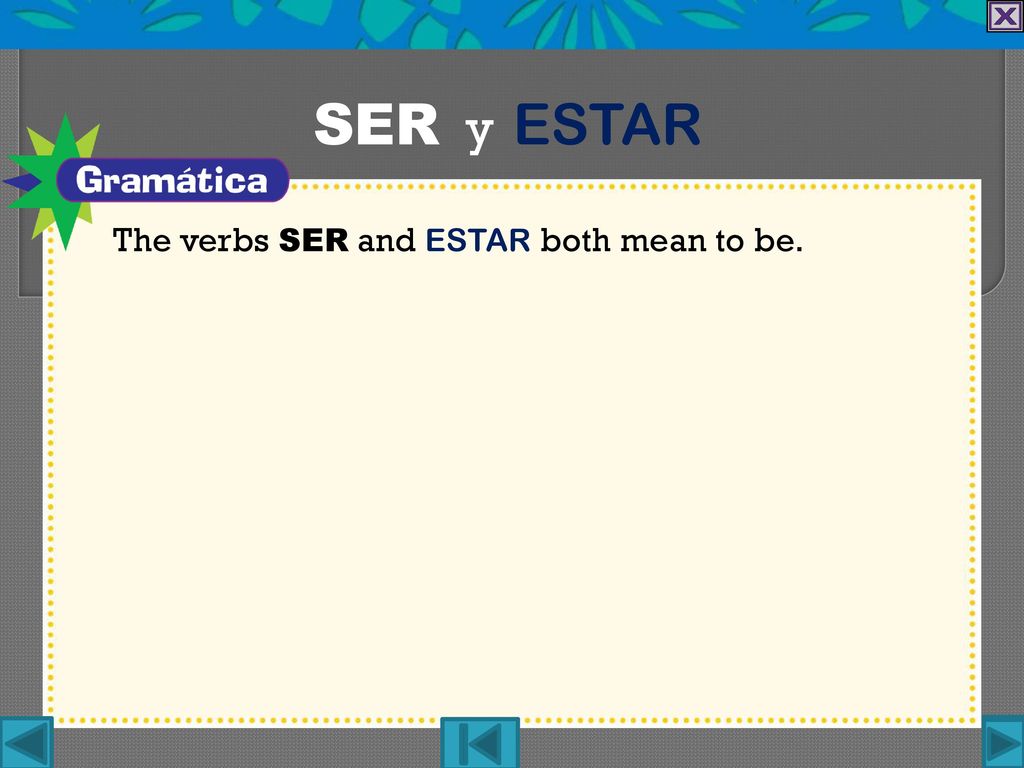 SER y ESTAR

Gramática

The verbs SER and ESTAR both mean to be.